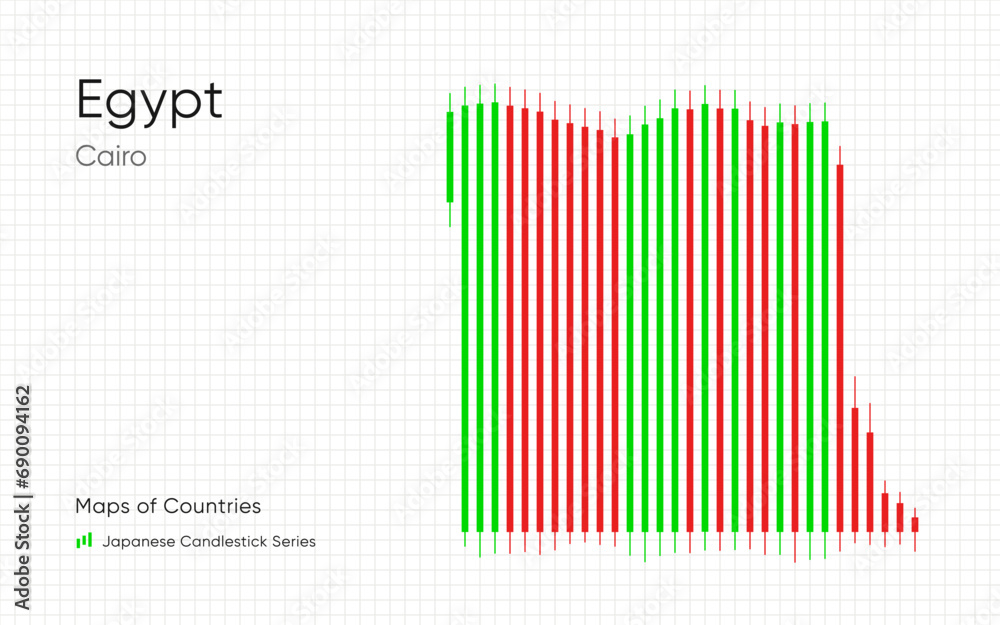 Egypt

Cairo

Maps of Countries

Japanese Candlestick Series

Adobe Stock | #690094162